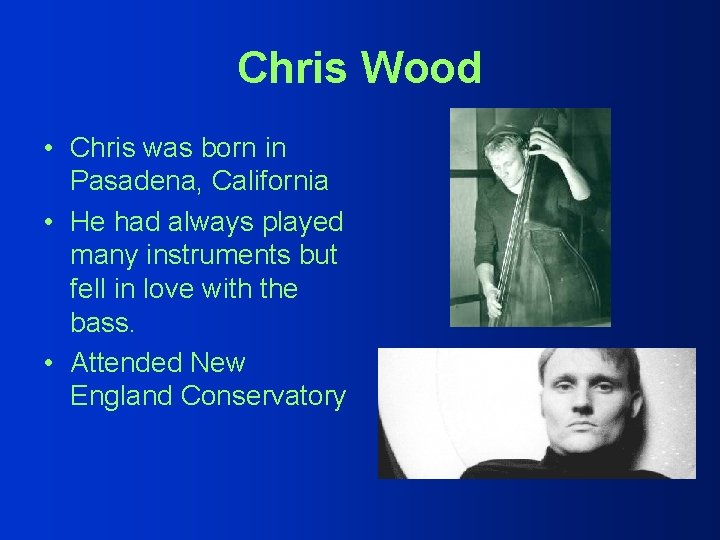 Chris Wood

• Chris was born in Pasadena, California

• He had always played many instruments but fell in love with the bass.

• Attended New England Conservatory